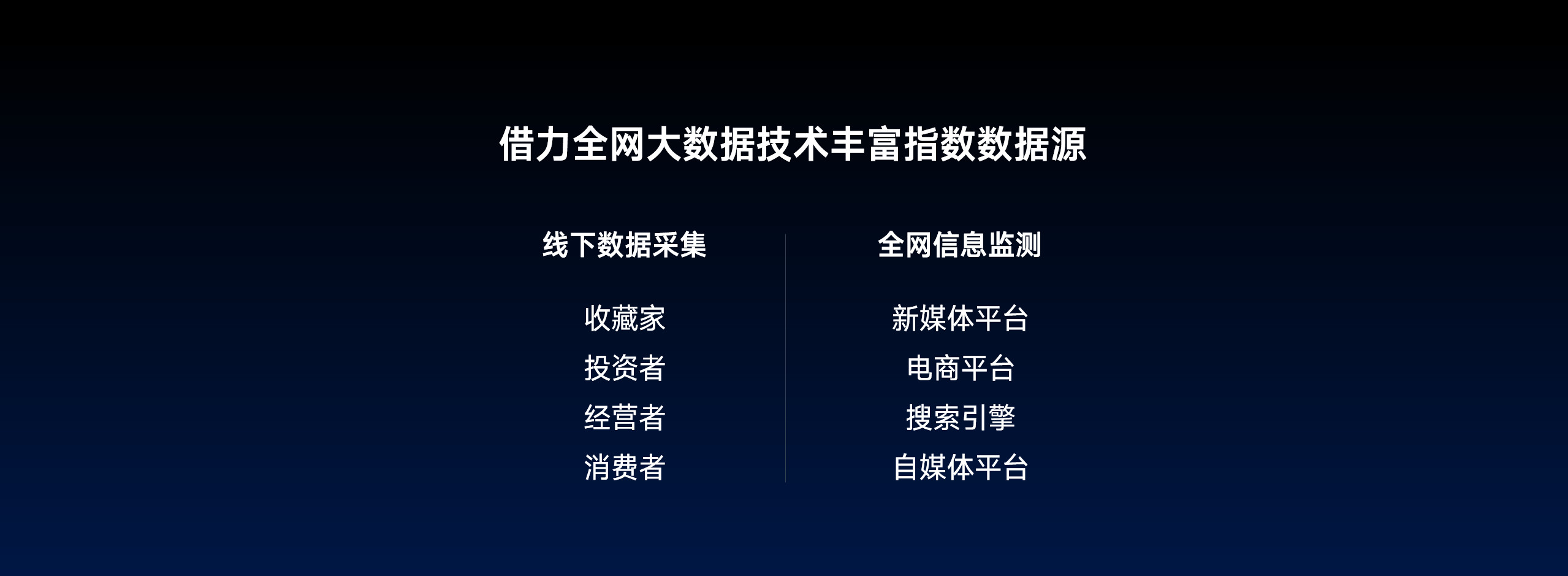 借力全网大数据技术丰富指数数据源

线下数据采集

收藏家
投资者
经营者
消费者

全网信息监测

新媒体平台
电商平台
搜索引擎
自媒体平台